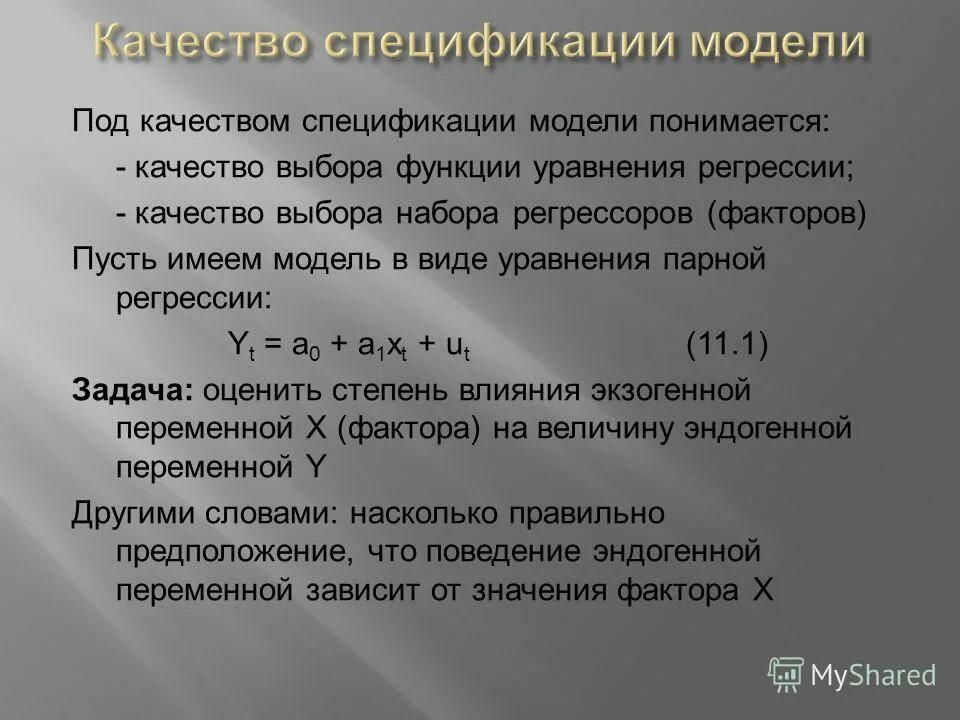 Качество спецификации модели

Под качеством спецификации модели понимается:

- качество выбора функции уравнения регрессии;

- качество выбора набора регрессоров (факторов)

Пусть имеем модель в виде уравнения парной регрессии:

$Y_t = a_0 + a_1x_t + u_t$ (11.1)

Задача: оценить степень влияния экзогенной переменной X (фактора) на величину эндогенной переменной Y

Другими словами: насколько правильно предположение, что поведение эндогенной переменной зависит от значения фактора X

MyShared